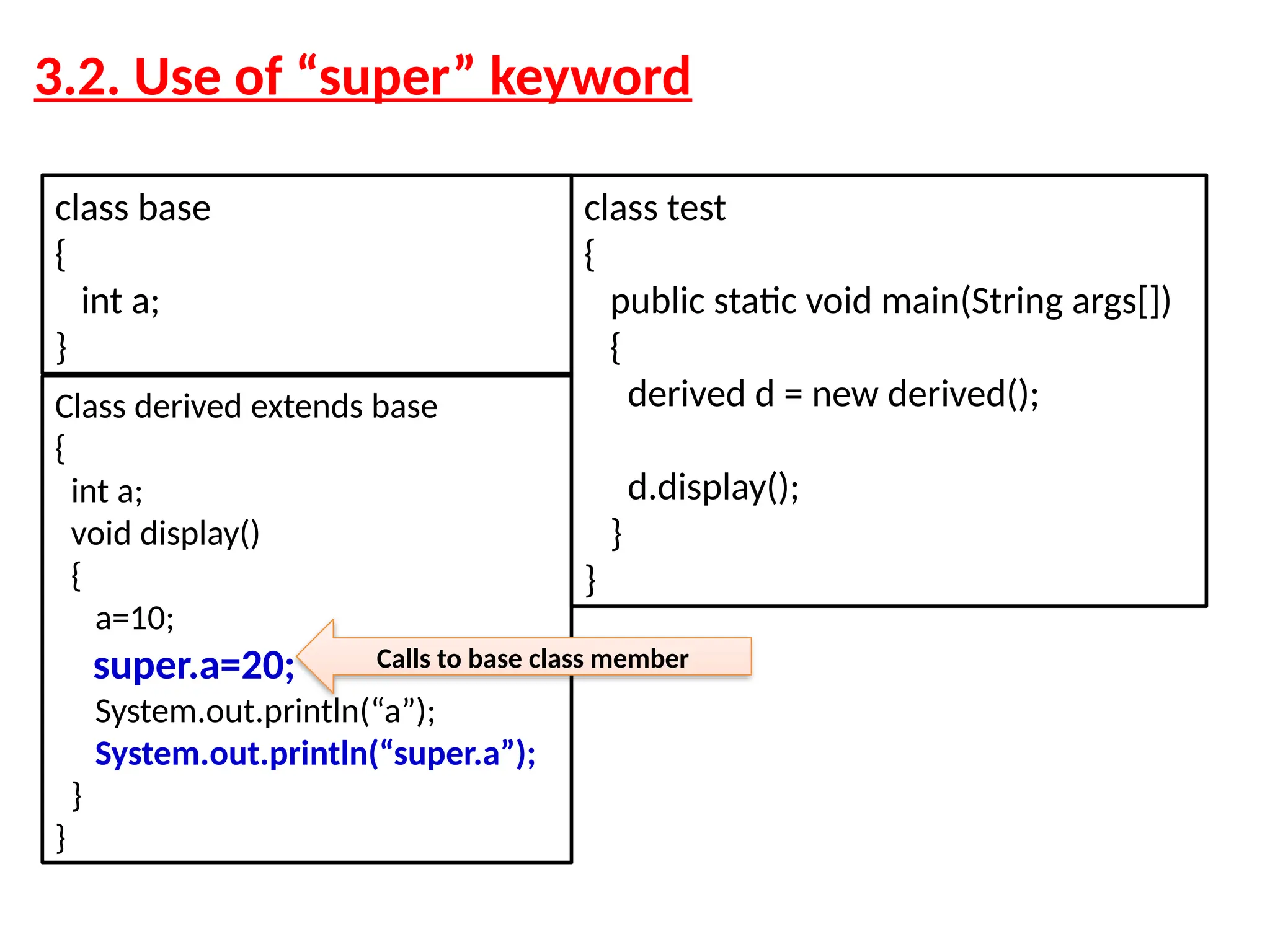 3.2. Use of “super” keyword

class base
{
int a;
}

Class derived extends base
{
int a;
void display()
{
a=10;
super.a=20;
System.out.println(“a”);
System.out.println(“super.a”);
}
}

Calls to base class member

class test
{
public static void main(String args[])
{
derived d = new derived();

d.display();
}
}